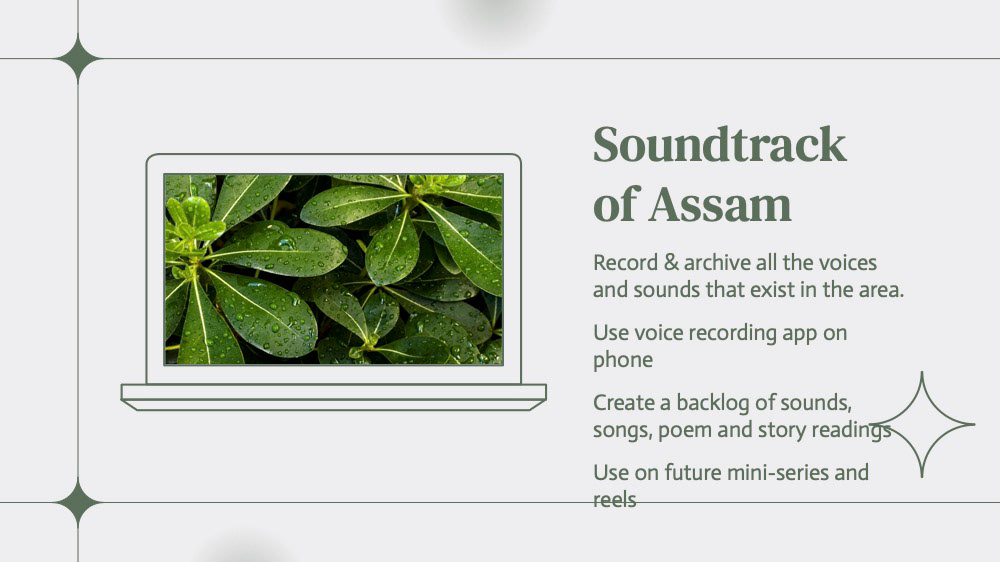 Soundtrack of Assam

Record & archive all the voices and sounds that exist in the area.

Use voice recording app on phone

Create a backlog of sounds, songs, poem and story readings

Use on future mini-series and reels